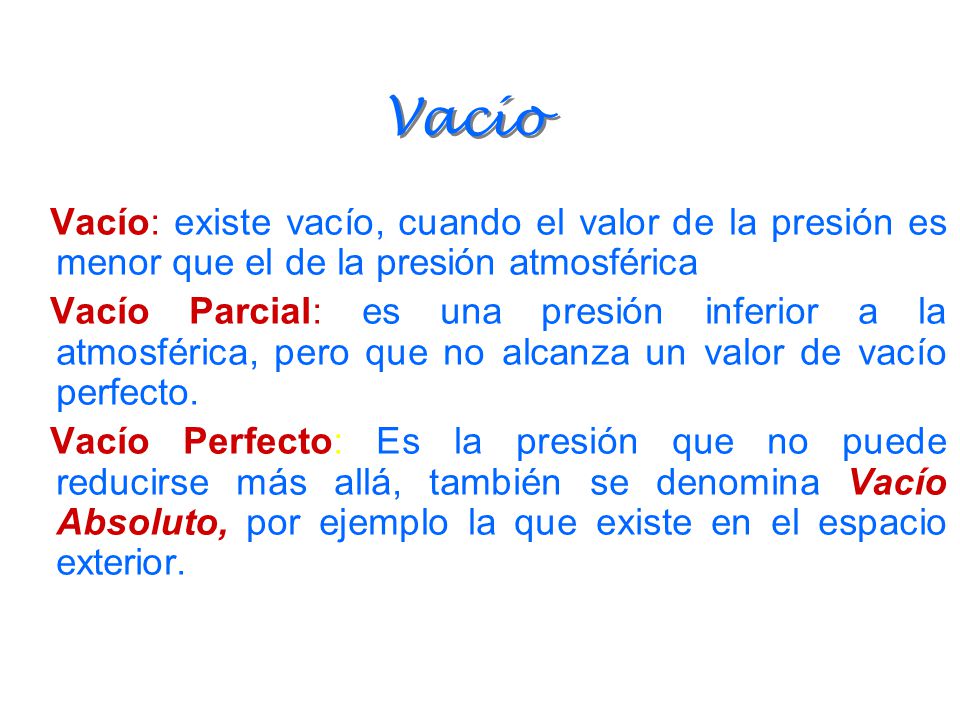 Vacío

Vacío: existe vacío, cuando el valor de la presión es menor que el de la presión atmosférica

Vacío Parcial: es una presión inferior a la atmosférica, pero que no alcanza un valor de vacío perfecto.

Vacío Perfecto: Es la presión que no puede reducirse más allá, también se denomina Vacío Absoluto, por ejemplo la que existe en el espacio exterior.